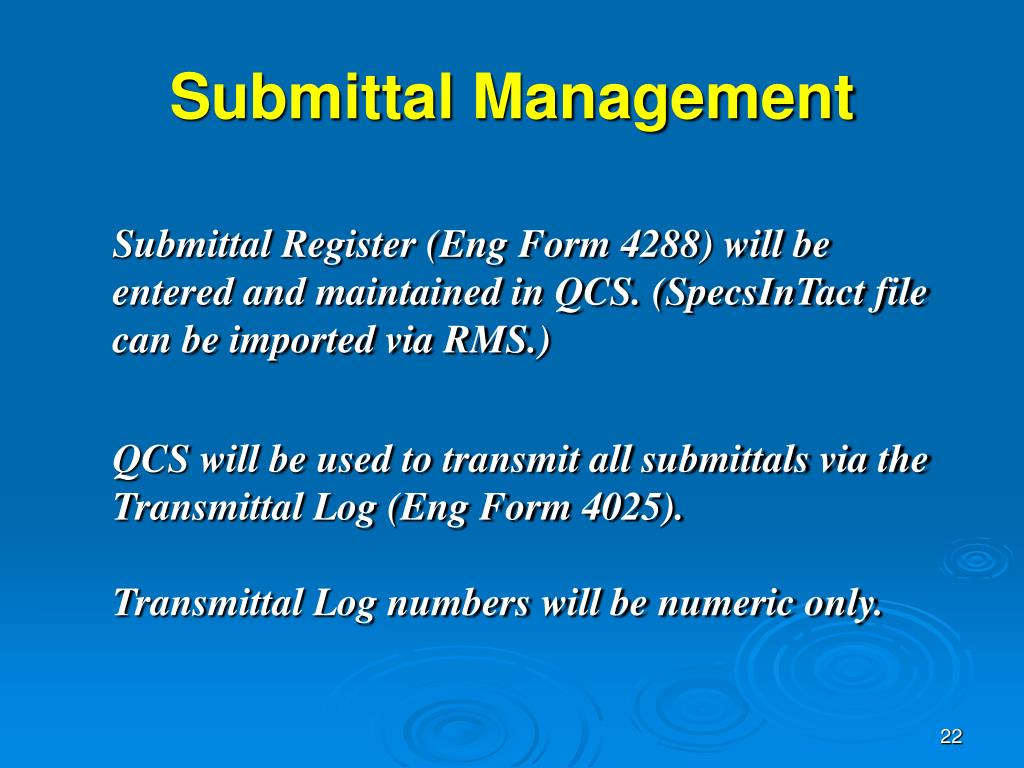 Submittal Management

Submittal Register (Eng Form 4288) will be entered and maintained in QCS. (SpecsInTact file can be imported via RMS.)

QCS will be used to transmit all submittals via the Transmittal Log (Eng Form 4025).

Transmittal Log numbers will be numeric only.

22